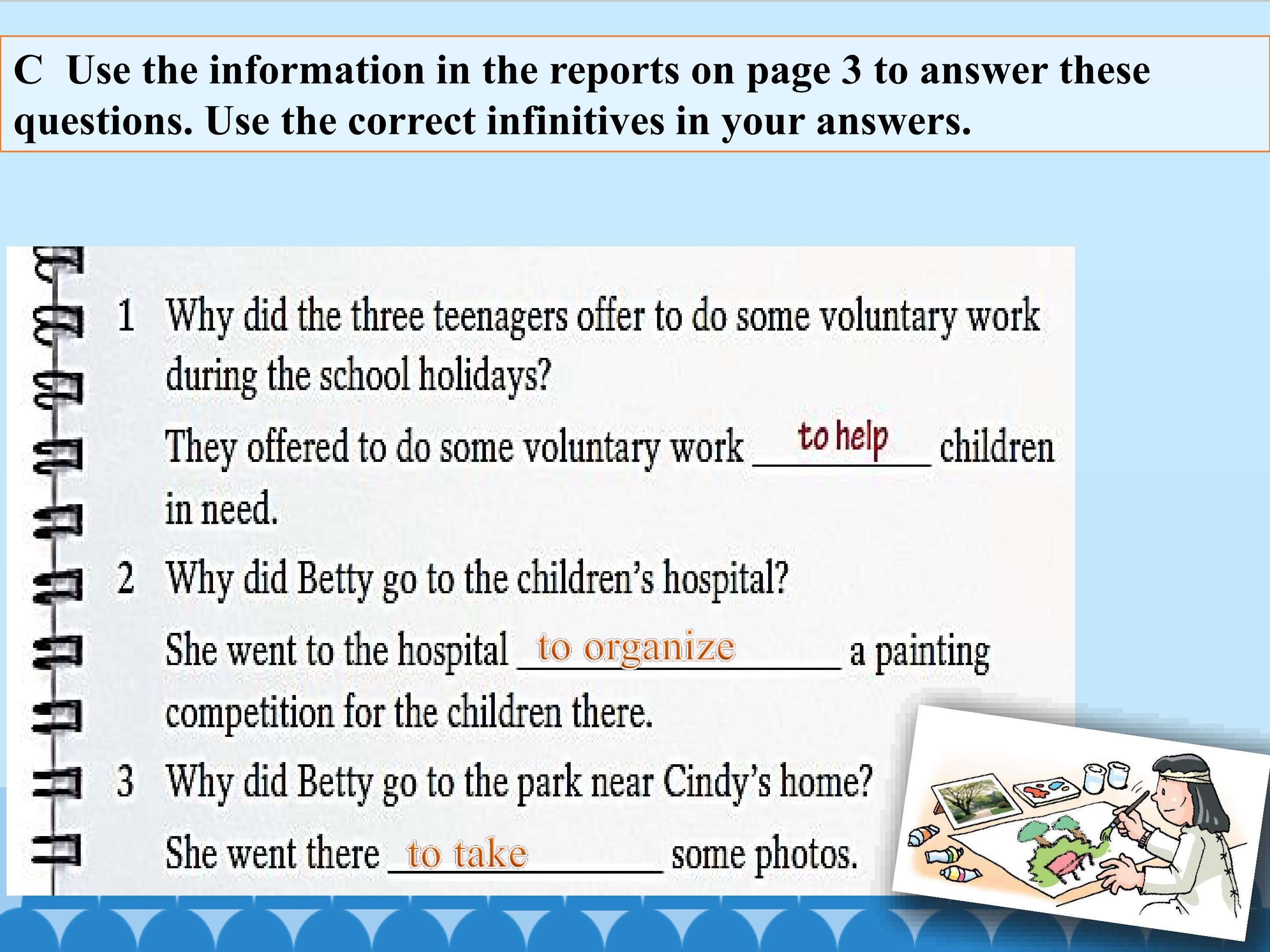 C Use the information in the reports on page 3 to answer these questions. Use the correct infinitives in your answers.

1 Why did the three teenagers offer to do some voluntary work during the school holidays?
They offered to do some voluntary work to help children in need.

2 Why did Betty go to the children's hospital?
She went to the hospital to organize a painting competition for the children there.

3 Why did Betty go to the park near Cindy's home?
She went there to take some photos.